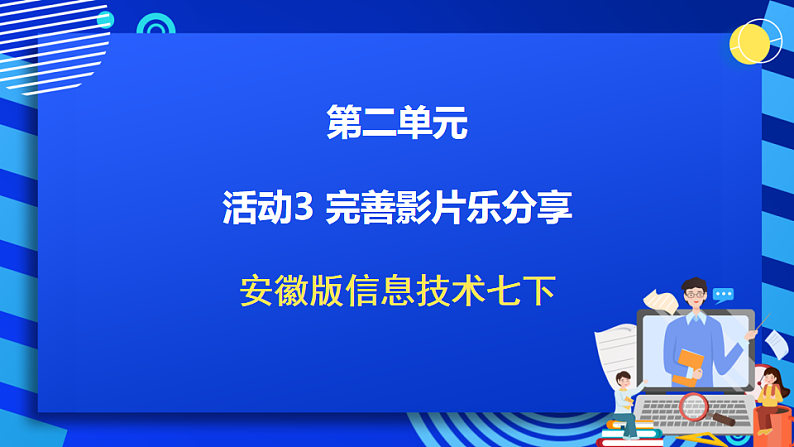 第二单元

活动3 完善影片乐分享

安徽版信息技术七下